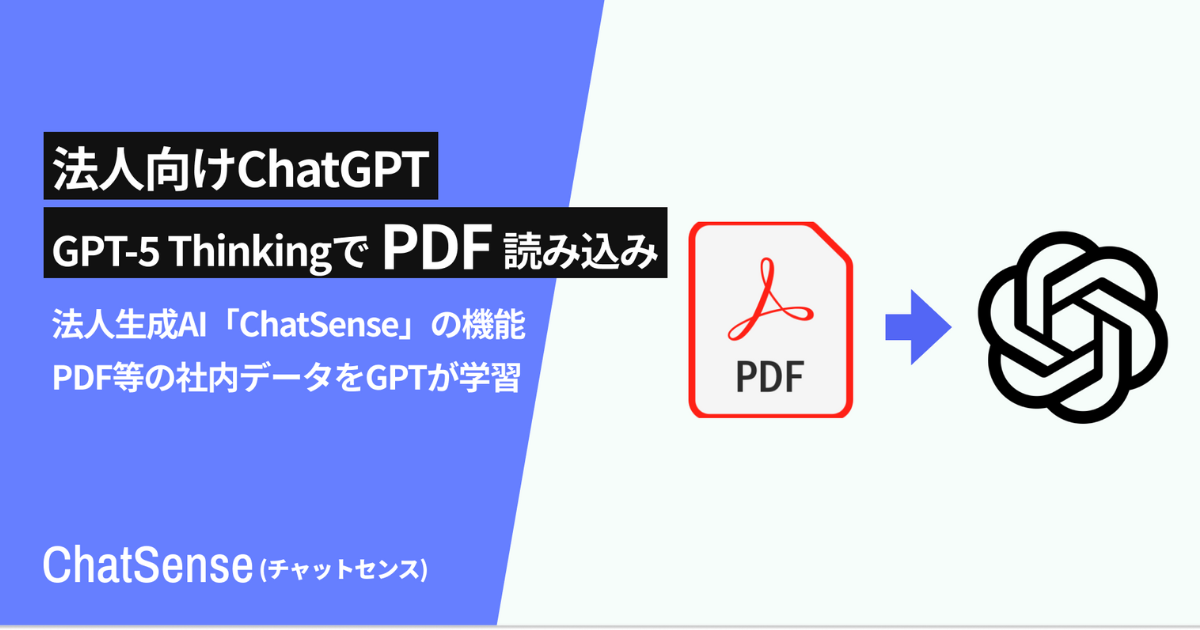 法人向けChatGPT

GPT-5 Thinkingで PDF 読み込み

法人生成AI「ChatSense」の機能
PDF等の社内データをGPTが学習

PDF

ChatSense (チャットセンス)